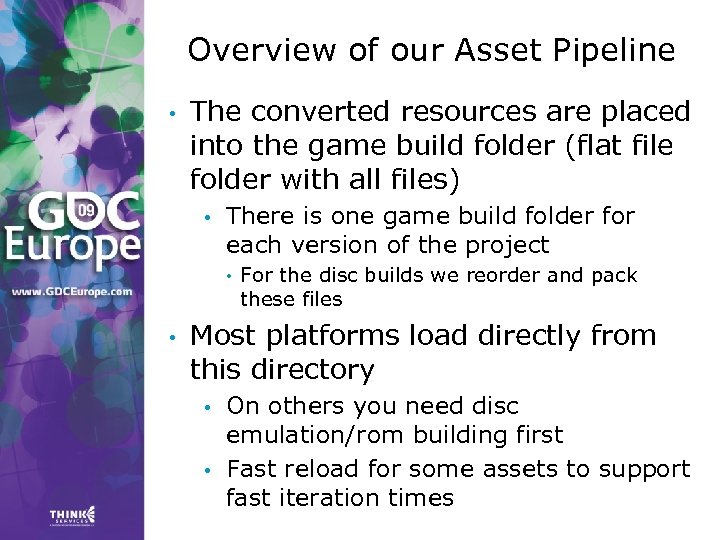 GDC 09 Europe

www.GDCEurope.com

THINK SERVICES

Overview of our Asset Pipeline

• The converted resources are placed into the game build folder (flat file folder with all files)
• There is one game build folder for each version of the project
• For the disc builds we reorder and pack these files
• Most platforms load directly from this directory
• On others you need disc emulation/rom building first
• Fast reload for some assets to support fast iteration times